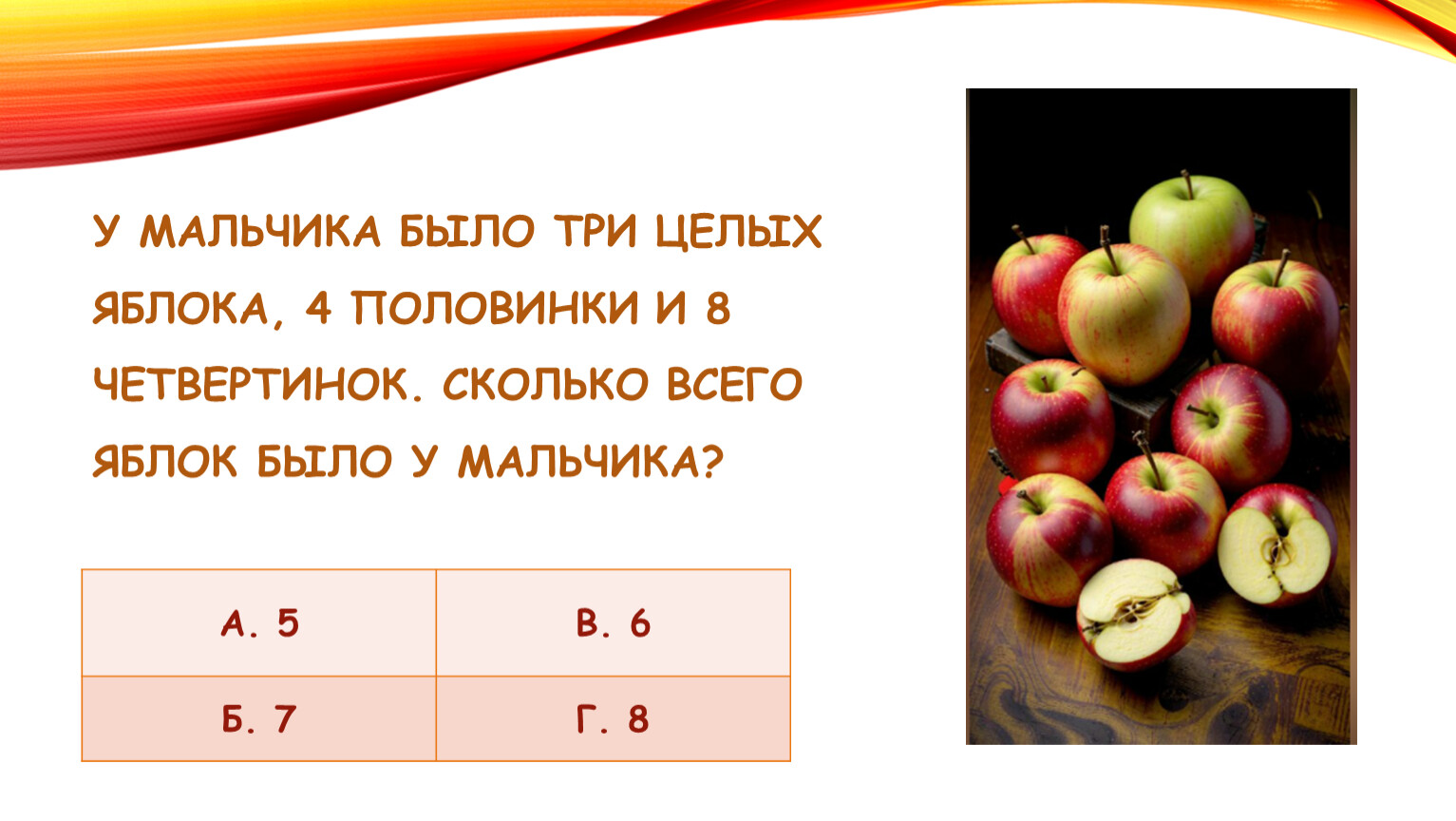 У МАЛЬЧИКА БЫЛО ТРИ ЦЕЛЫХ ЯБЛОКА, 4 ПОЛОВИНКИ И 8 ЧЕТВЕРТИНОК. СКОЛЬКО ВСЕГО ЯБЛОК БЫЛО У МАЛЬЧИКА?

| А. 5 | В. 6 |
|---|---|
| Б. 7 | Г. 8 |